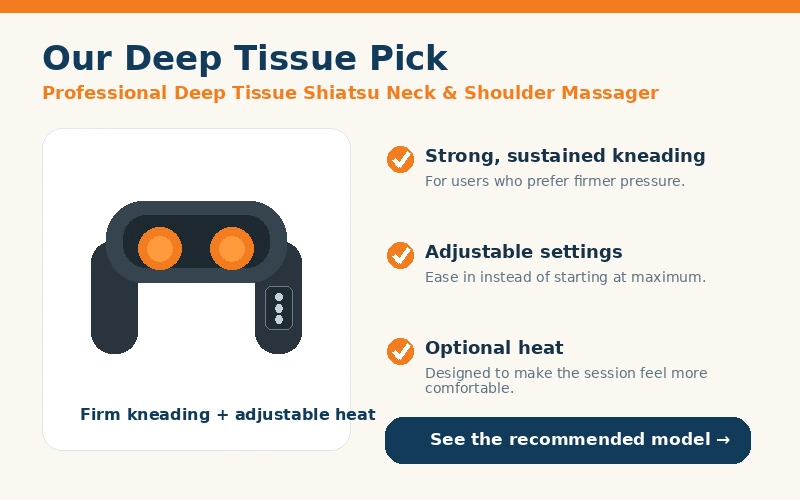 Our Deep Tissue Pick
Professional Deep Tissue Shiatsu Neck & Shoulder Massager

Firm kneading + adjustable heat

Strong, sustained kneading
For users who prefer firmer pressure.

Adjustable settings
Ease in instead of starting at maximum.

Optional heat
Designed to make the session feel more comfortable.

See the recommended model →